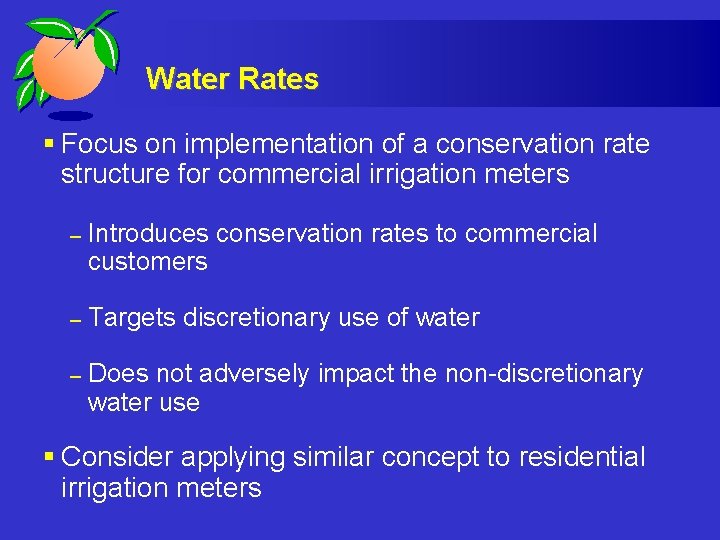 Water Rates

▪ Focus on implementation of a conservation rate structure for commercial irrigation meters

– Introduces conservation rates to commercial customers

– Targets discretionary use of water

– Does not adversely impact the non-discretionary water use

▪ Consider applying similar concept to residential irrigation meters